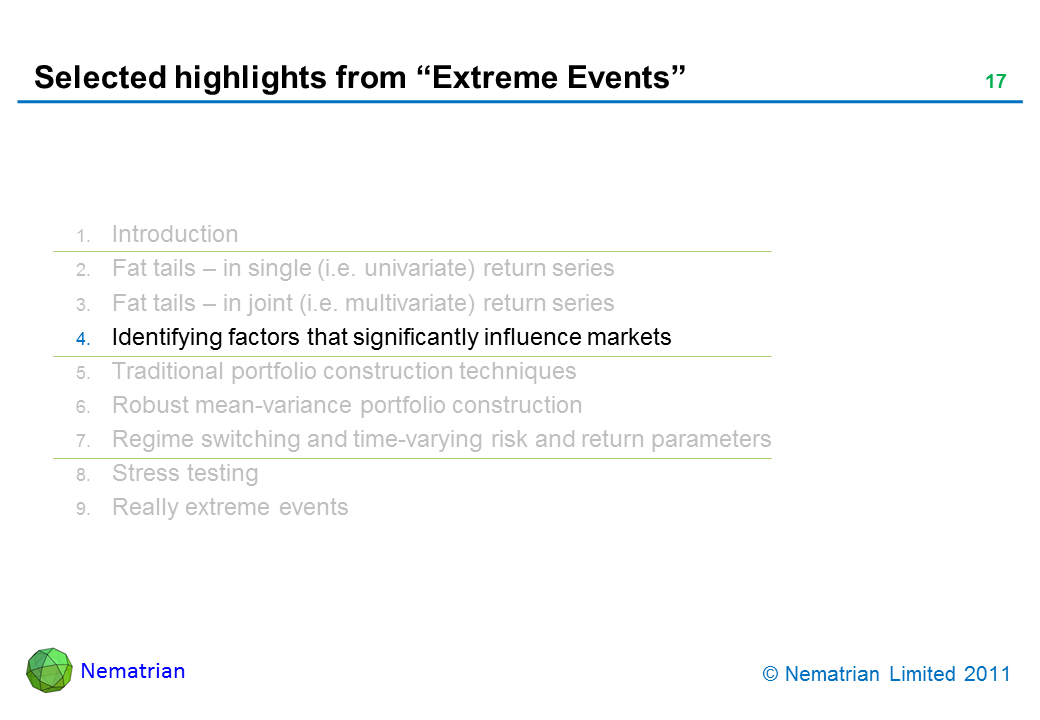 Selected highlights from “Extreme Events”

17

1. Introduction
2. Fat tails – in single (i.e. univariate) return series
3. Fat tails – in joint (i.e. multivariate) return series
4. Identifying factors that significantly influence markets
5. Traditional portfolio construction techniques
6. Robust mean-variance portfolio construction
7. Regime switching and time-varying risk and return parameters
8. Stress testing
9. Really extreme events

Nematrian

© Nematrian Limited 2011